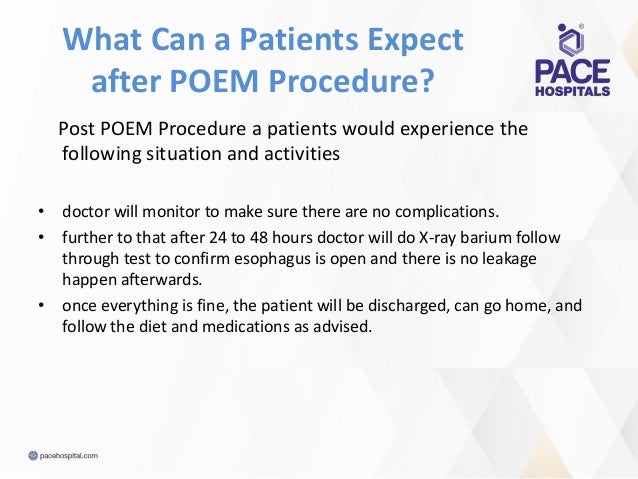 What Can a Patients Expect after POEM Procedure?

PACE
HOSPITALS

Post POEM Procedure a patients would experience the following situation and activities

• doctor will monitor to make sure there are no complications.
• further to that after 24 to 48 hours doctor will do X-ray barium follow through test to confirm esophagus is open and there is no leakage happen afterwards.
• once everything is fine, the patient will be discharged, can go home, and follow the diet and medications as advised.

pacehospital.com